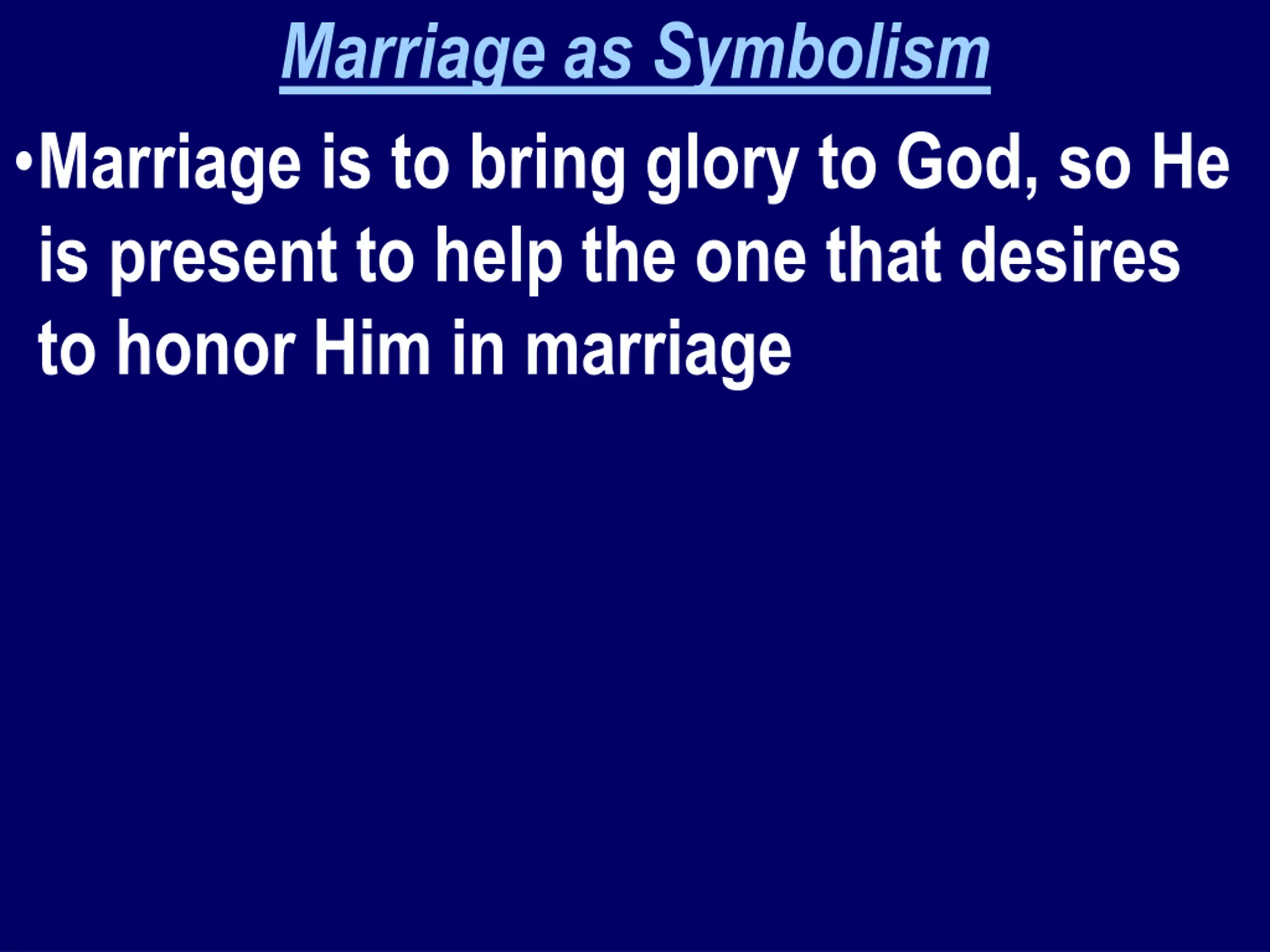 Marriage as Symbolism

•Marriage is to bring glory to God, so He is present to help the one that desires to honor Him in marriage